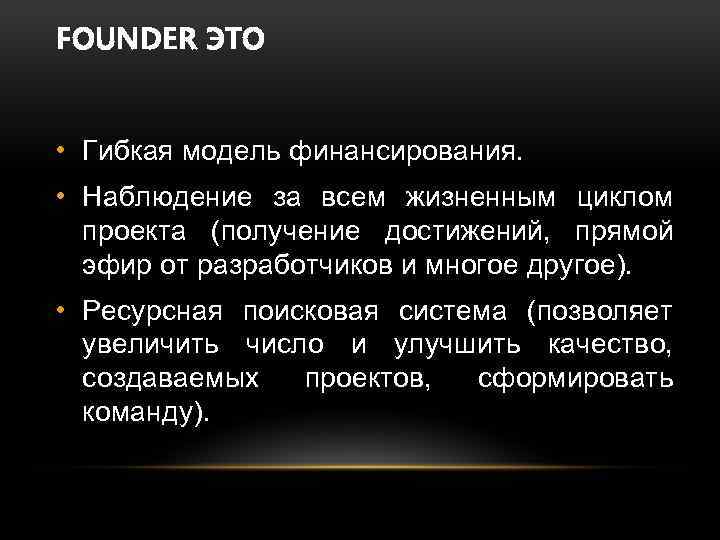 FOUNDER ЭТО

• Гибкая модель финансирования.

• Наблюдение за всем жизненным циклом проекта (получение достижений, прямой эфир от разработчиков и многое другое).

• Ресурсная поисковая система (позволяет увеличить число и улучшить качество, создаваемых проектов, сформировать команду).